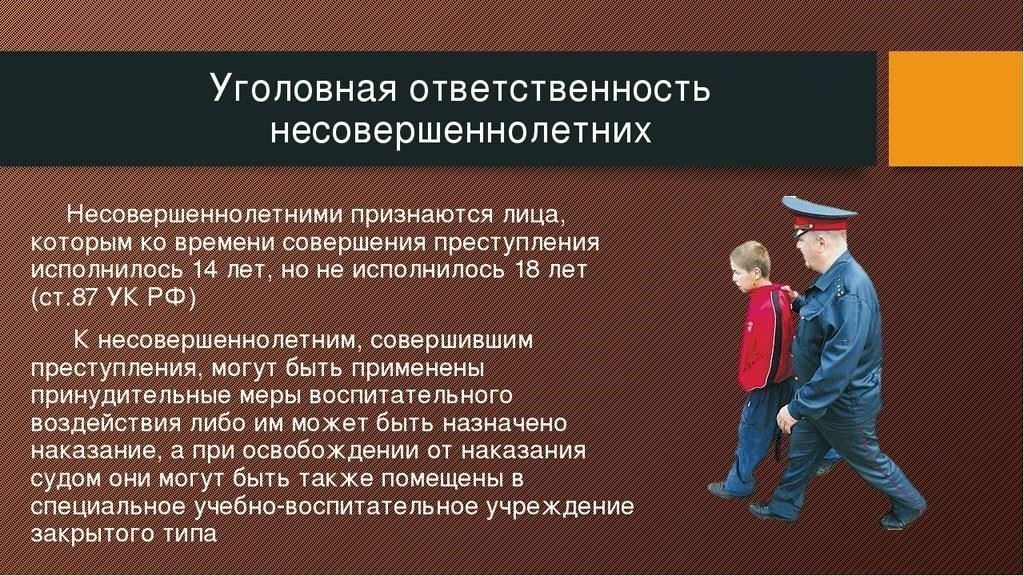 Уголовная ответственность несовершеннолетних

Несовершеннолетними признаются лица, которым ко времени совершения преступления исполнилось 14 лет, но не исполнилось 18 лет (ст.87 УК РФ)

К несовершеннолетним, совершившим преступления, могут быть применены принудительные меры воспитательного воздействия либо им может быть назначено наказание, а при освобождении от наказания судом они могут быть также помещены в специальное учебно-воспитательное учреждение закрытого типа